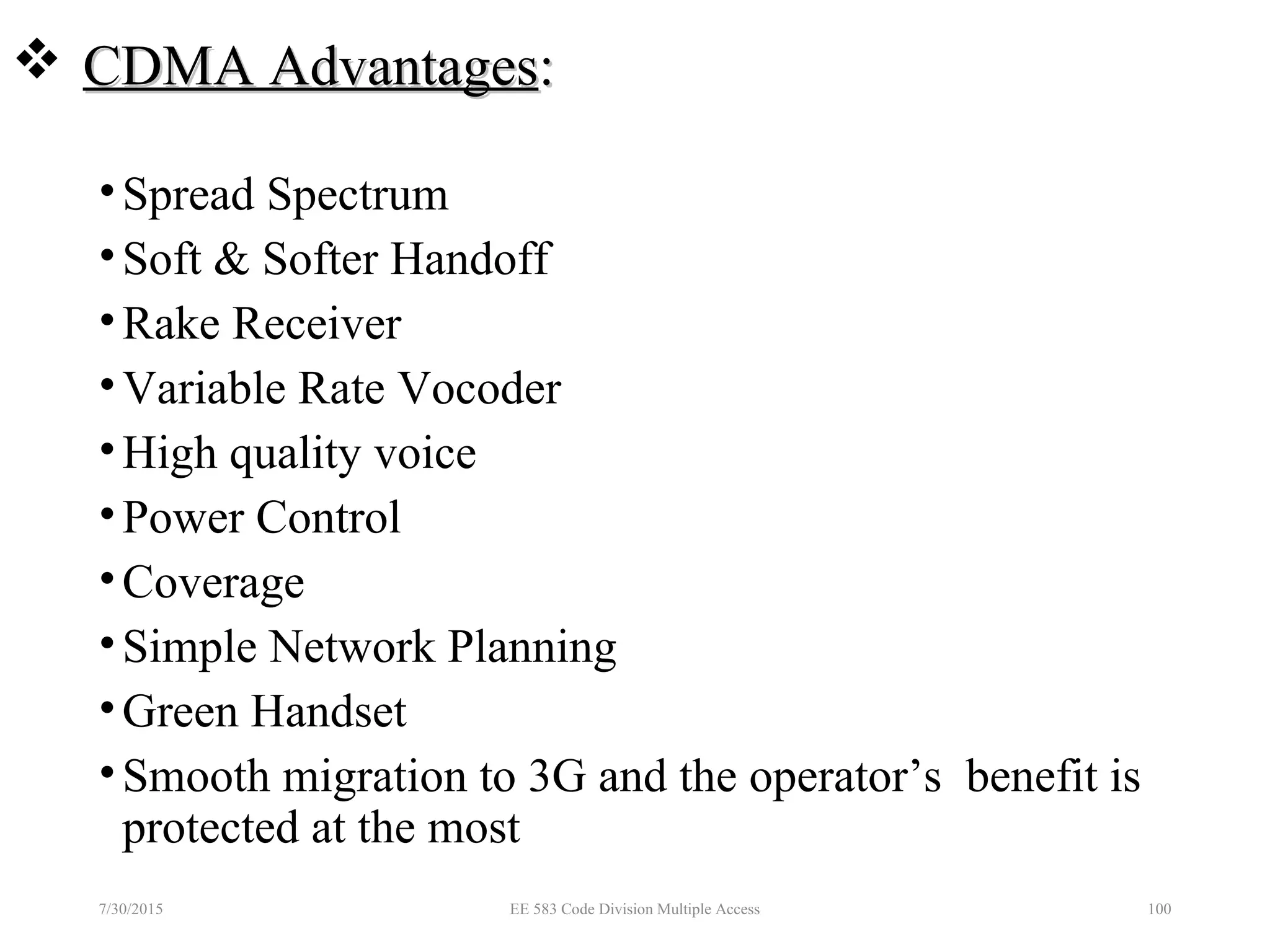 ❖ CDMA Advantages:

• Spread Spectrum
• Soft & Softer Handoff
• Rake Receiver
• Variable Rate Vocoder
• High quality voice
• Power Control
• Coverage
• Simple Network Planning
• Green Handset
• Smooth migration to 3G and the operator’s benefit is protected at the most

7/30/2015 EE 583 Code Division Multiple Access 100